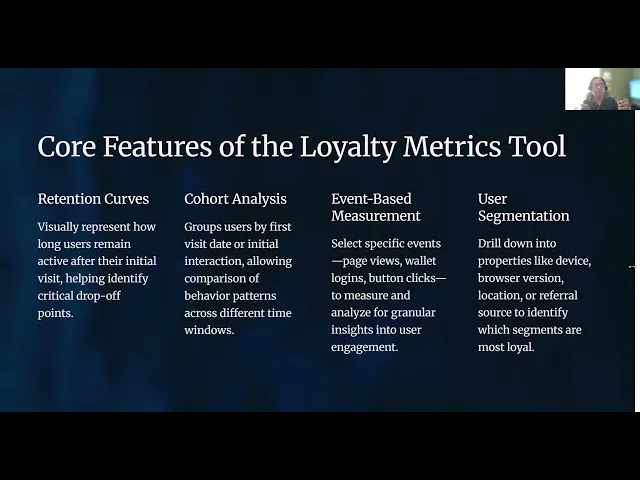 Core Features of the Loyalty Metrics Tool

Retention Curves

Visually represent how long users remain active after their initial visit, helping identify critical drop-off points.

Cohort Analysis

Groups users by first visit date or initial interaction, allowing comparison of behavior patterns across different time windows.

Event-Based Measurement

Select specific events—page views, wallet logins, button clicks—to measure and analyze for granular insights into user engagement.

User Segmentation

Drill down into properties like device, browser version, location, or referral source to identify which segments are most loyal.